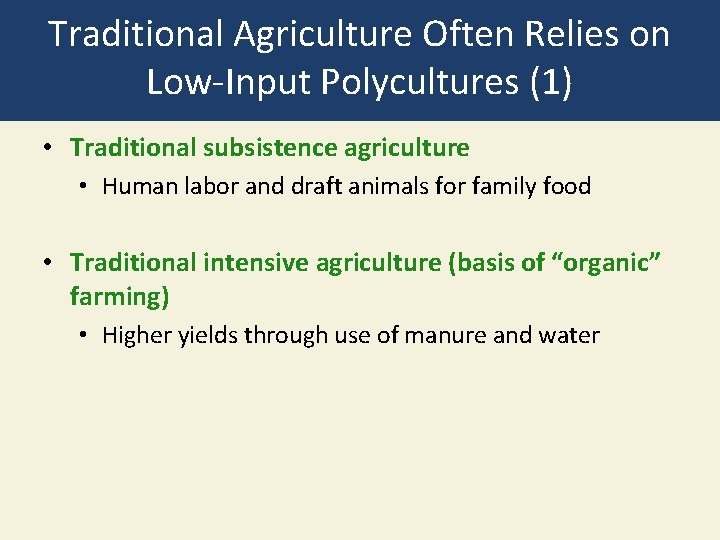 Traditional Agriculture Often Relies on Low-Input Polycultures (1)

• Traditional subsistence agriculture
  • Human labor and draft animals for family food

• Traditional intensive agriculture (basis of “organic” farming)
  • Higher yields through use of manure and water